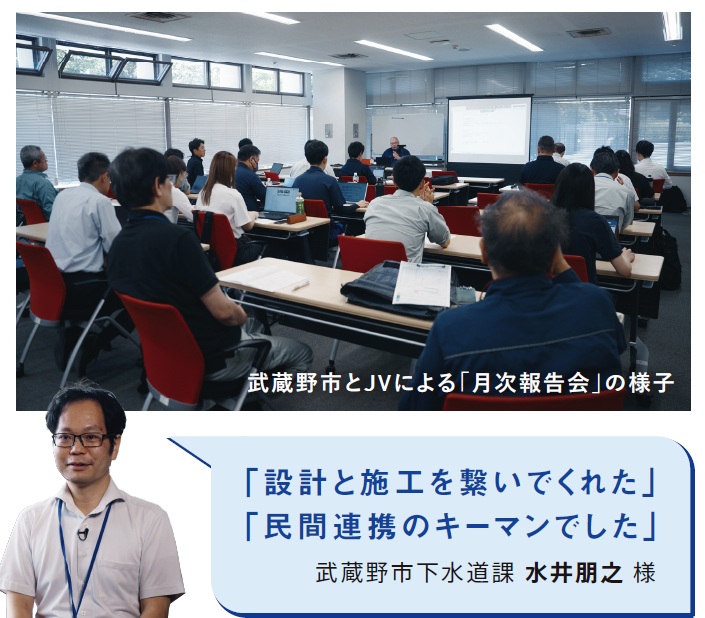 武蔵野市とJVによる「月次報告会」の様子

「設計と施工を繋いでくれた」
「民間連携のキーマンでした」

武蔵野市下水道課 水井朋之 様